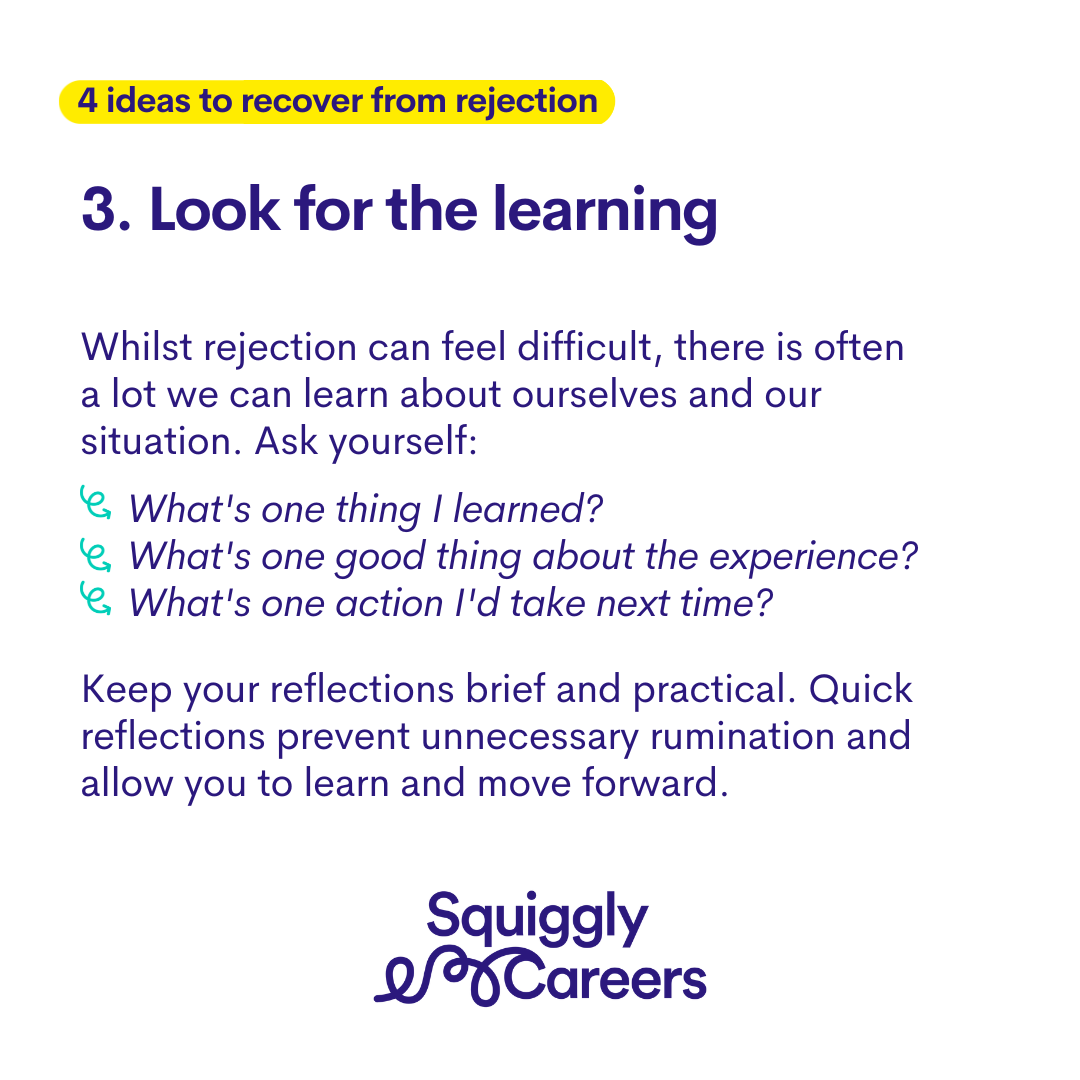 4 ideas to recover from rejection

3. Look for the learning

Whilst rejection can feel difficult, there is often a lot we can learn about ourselves and our situation. Ask yourself:

What's one thing I learned?
What's one good thing about the experience?
What's one action I'd take next time?

Keep your reflections brief and practical. Quick reflections prevent unnecessary rumination and allow you to learn and move forward.

Squiggly Careers